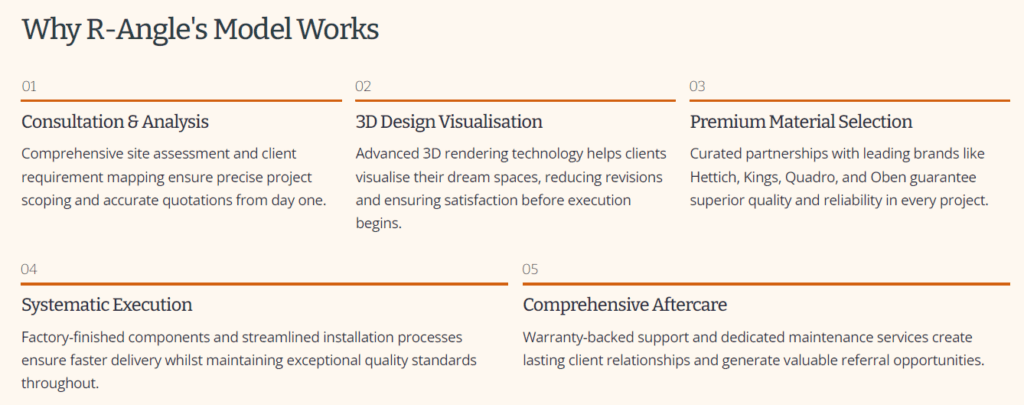 Why R-Angle's Model Works

01

Consultation & Analysis

Comprehensive site assessment and client requirement mapping ensure precise project scoping and accurate quotations from day one.

02

3D Design Visualisation

Advanced 3D rendering technology helps clients visualise their dream spaces, reducing revisions and ensuring satisfaction before execution begins.

03

Premium Material Selection

Curated partnerships with leading brands like Hettich, Kings, Quadro, and Oben guarantee superior quality and reliability in every project.

04

Systematic Execution

Factory-finished components and streamlined installation processes ensure faster delivery whilst maintaining exceptional quality standards throughout.

05

Comprehensive Aftercare

Warranty-backed support and dedicated maintenance services create lasting client relationships and generate valuable referral opportunities.